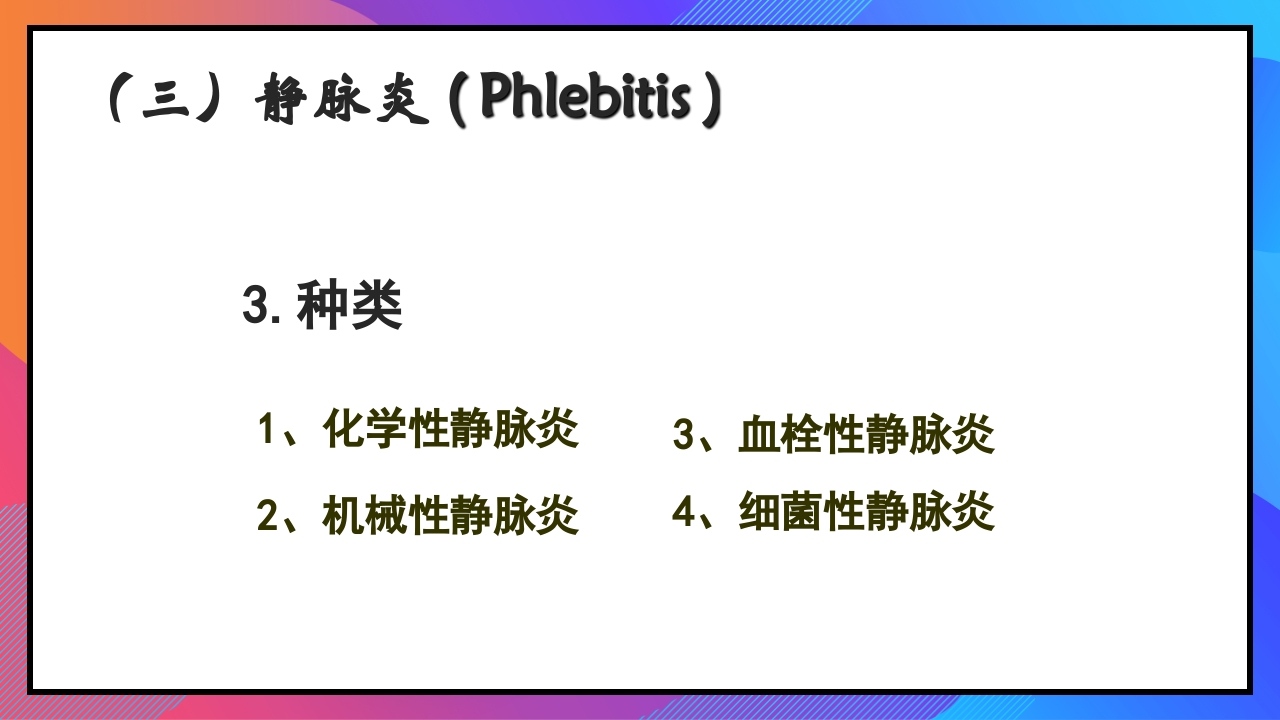 （三）静脉炎（Phlebitis）

3. 种类

1、化学性静脉炎

2、机械性静脉炎

3、血栓性静脉炎

4、细菌性静脉炎